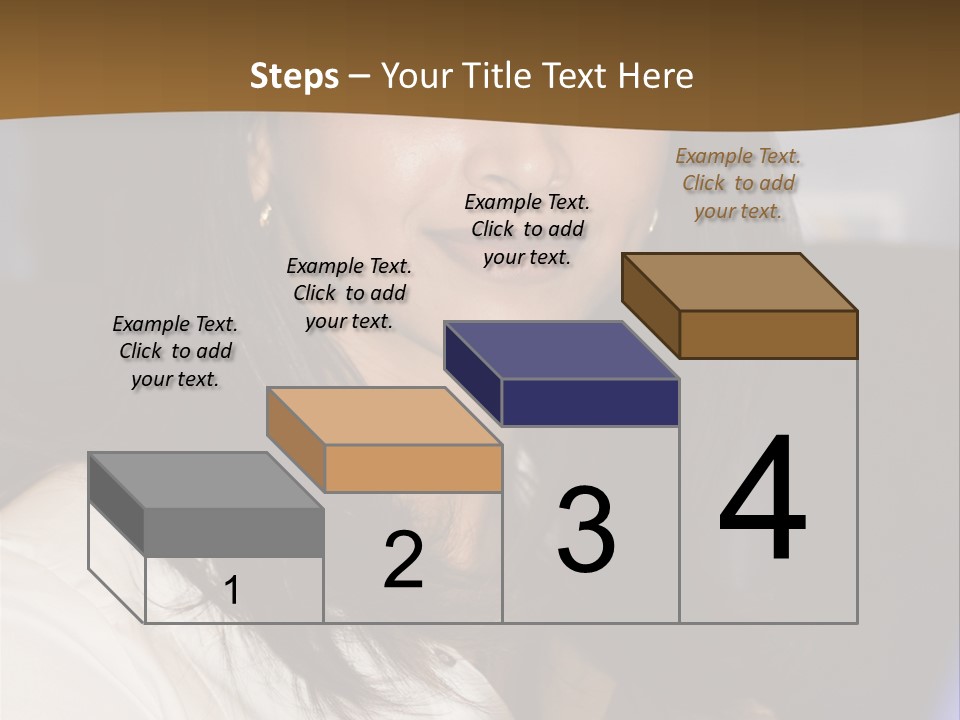 Steps – Your Title Text Here

Example Text. Click to add your text.

Example Text. Click to add your text.

Example Text. Click to add your text.

Example Text. Click to add your text.

1

2

3

4